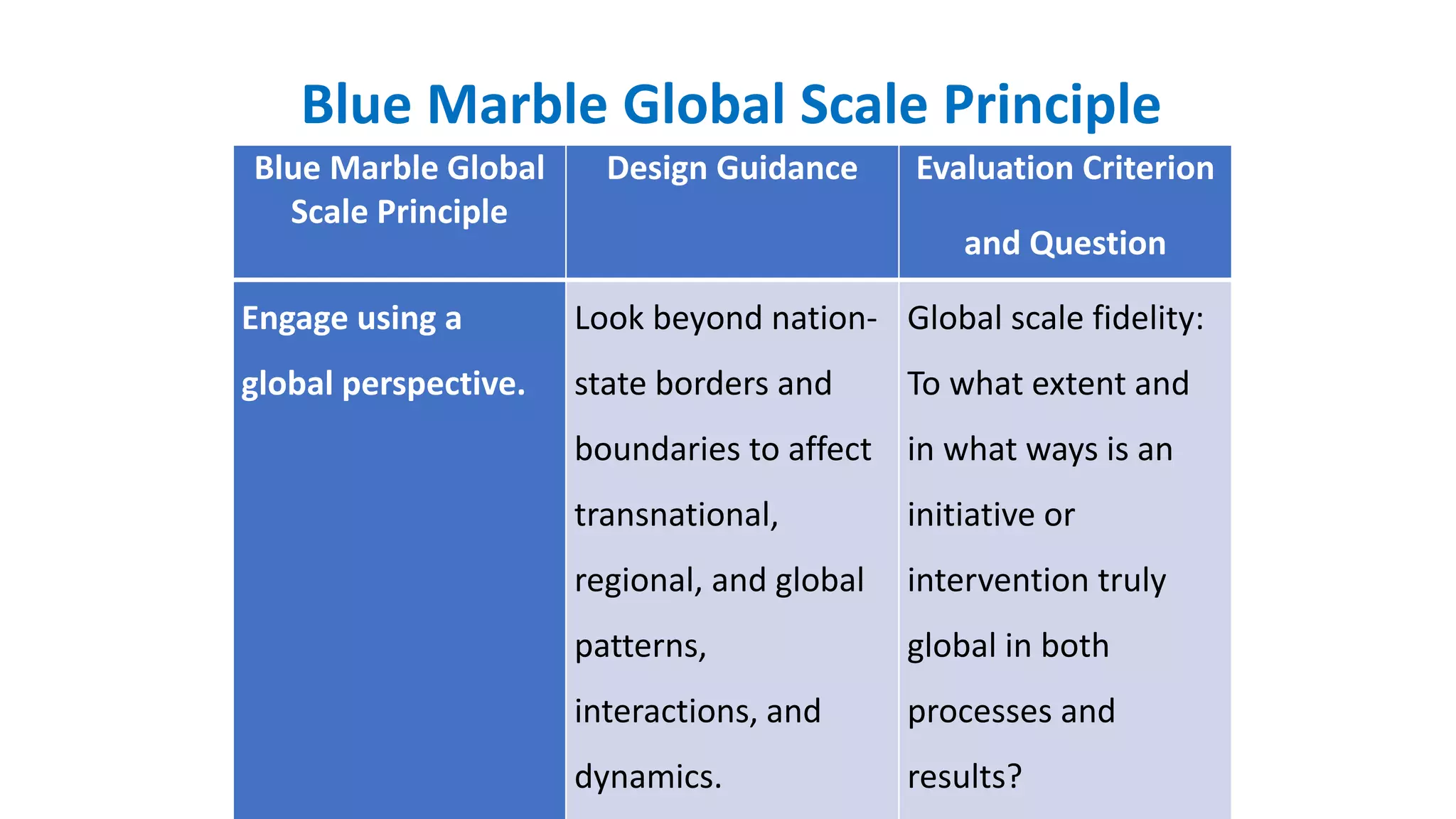 Blue Marble Global Scale Principle

| Blue Marble Global Scale Principle | Design Guidance | Evaluation Criterion and Question |
|---|---|---|
| Engage using a global perspective. | Look beyond nation-state borders and boundaries to affect transnational, regional, and global patterns, interactions, and dynamics. | Global scale fidelity: To what extent and in what ways is an initiative or intervention truly global in both processes and results? |